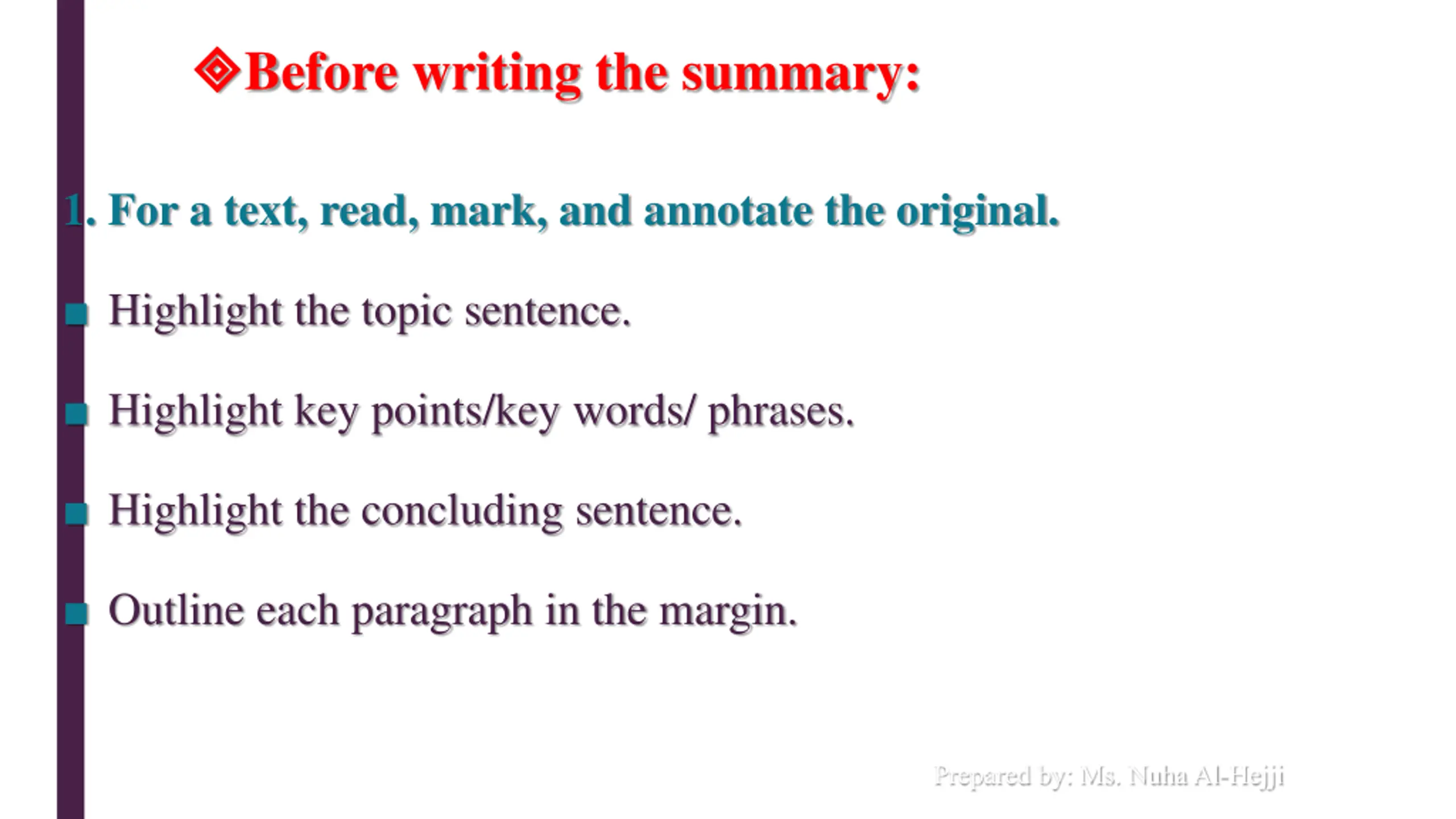 Before writing the summary:

1. For a text, read, mark, and annotate the original.

Highlight the topic sentence.

Highlight key points/key words/ phrases.

Highlight the concluding sentence.

Outline each paragraph in the margin.

Prepared by: Ms. Nuha Al-Hejji